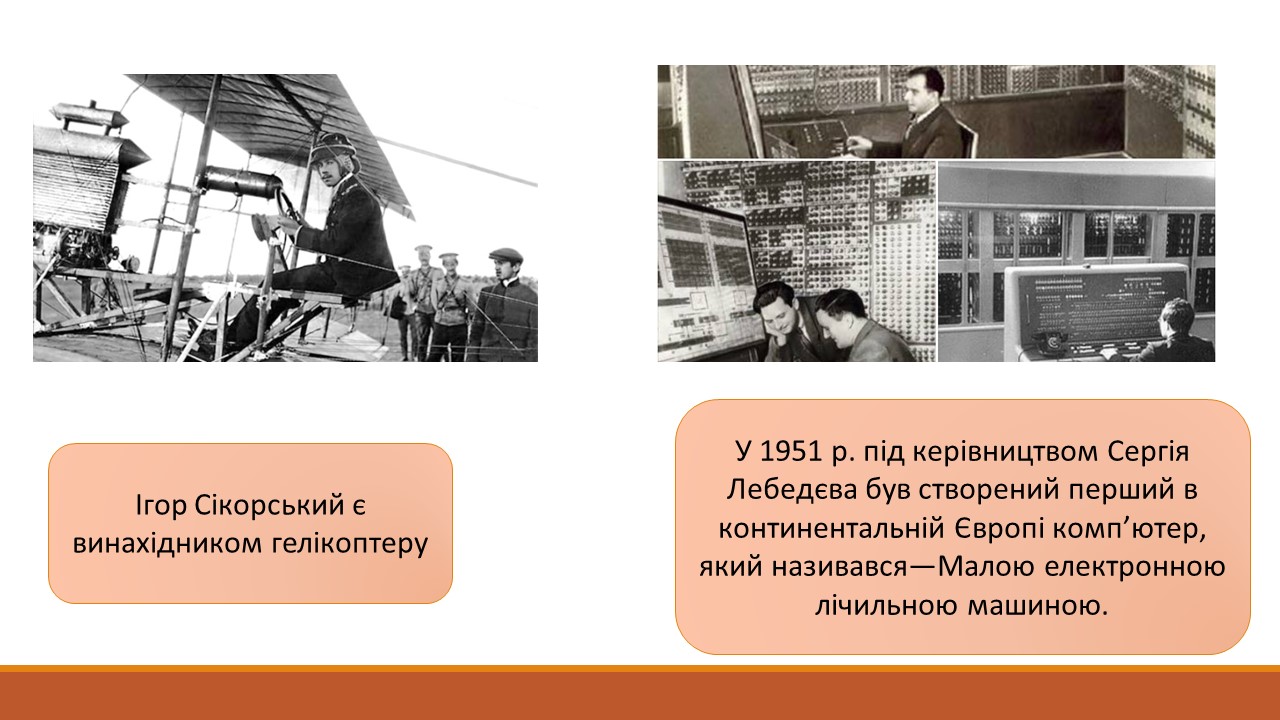 Ігор Сікорський є винахідником гелікоптеру

У 1951 р. під керівництвом Сергія Лебедєва був створений перший в континентальній Європі комп’ютер, який називався—Малою електронною лічильною машиною.